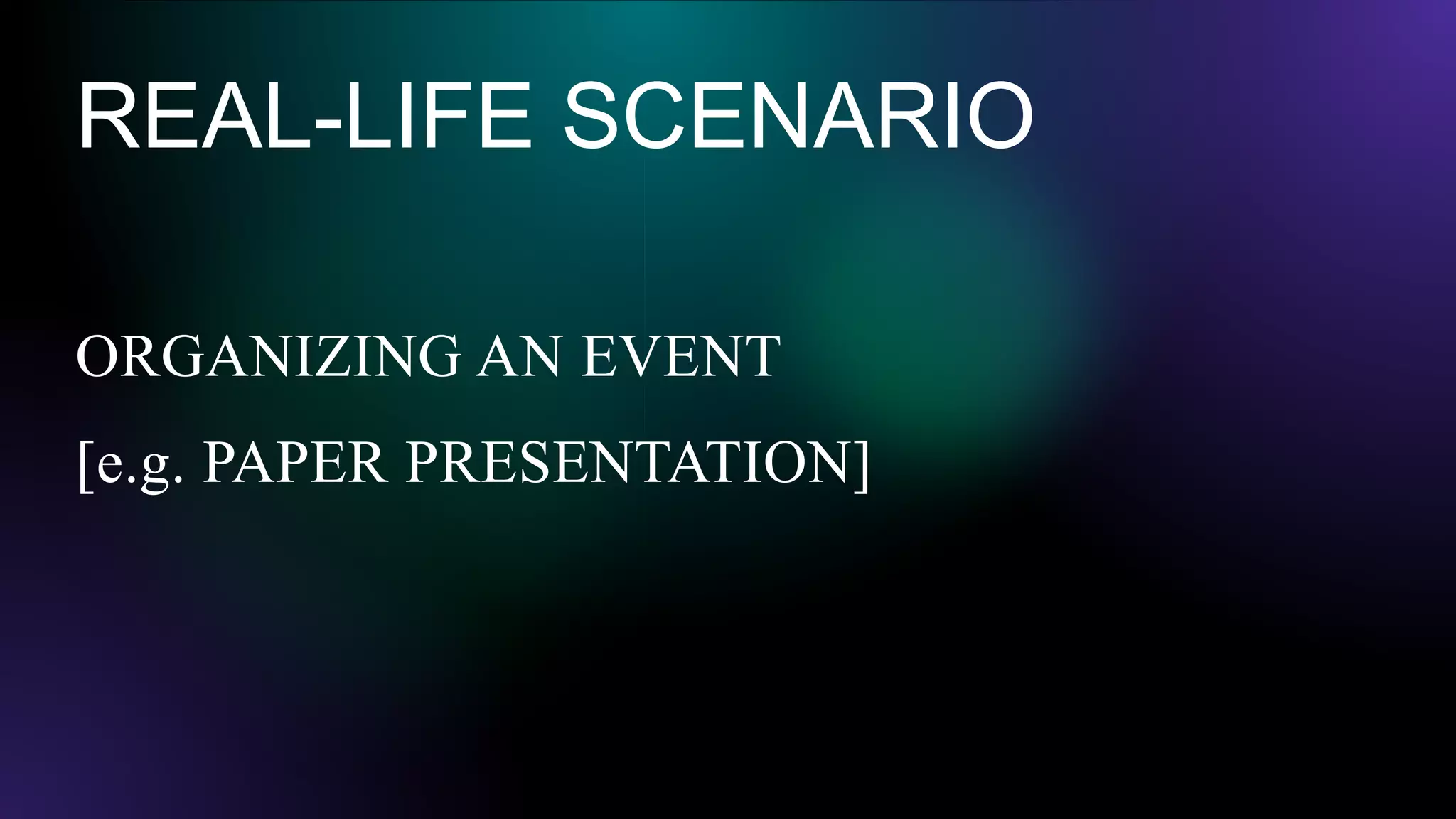 REAL-LIFE SCENARIO

ORGANIZING AN EVENT

[e.g. PAPER PRESENTATION]